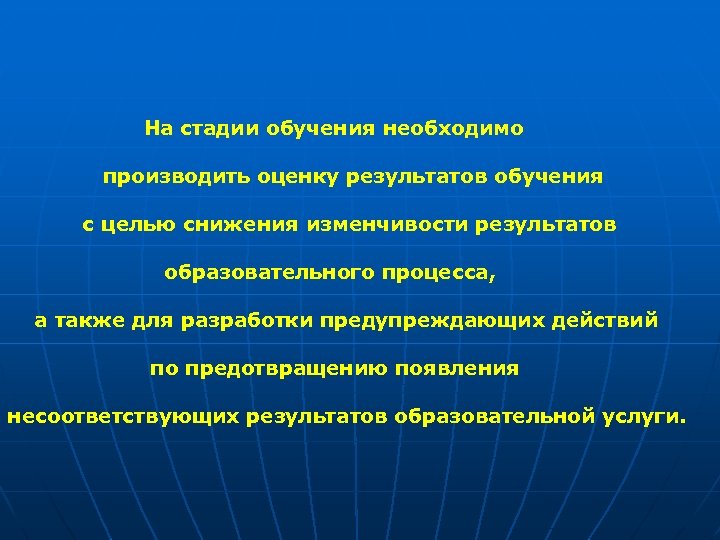 На стадии обучения необходимо производить оценку результатов обучения с целью снижения изменчивости результатов образовательного процесса, а также для разработки предупреждающих действий по предотвращению появления несоответствующих результатов образовательной услуги.